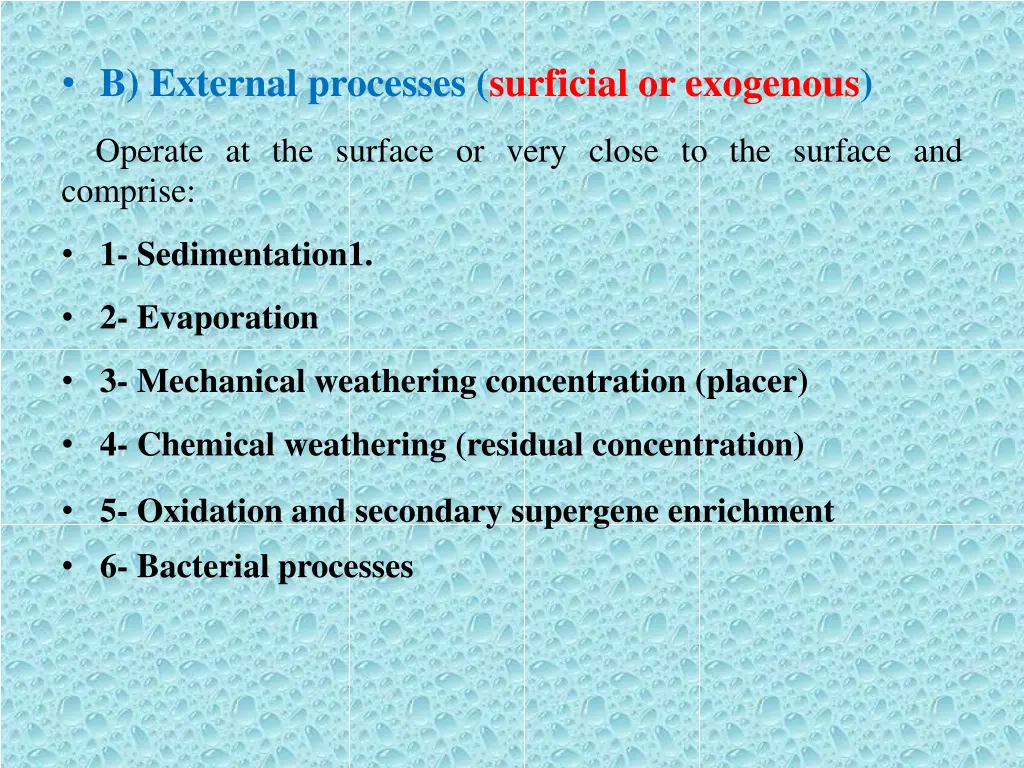 • B) External processes (surficial or exogenous)

Operate at the surface or very close to the surface and comprise:

• 1- Sedimentation1.

• 2- Evaporation

• 3- Mechanical weathering concentration (placer)

• 4- Chemical weathering (residual concentration)

• 5- Oxidation and secondary supergene enrichment

• 6- Bacterial processes